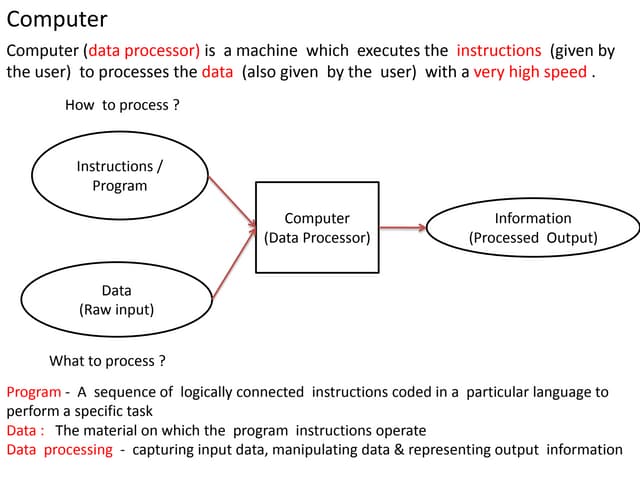 Computer

Computer (data processor) is a machine which executes the instructions (given by the user) to processes the data (also given by the user) with a very high speed .

How to process ?

Instructions / Program

Computer (Data Processor)

Information (Processed Output)

Data (Raw input)

What to process ?

Program - A sequence of logically connected instructions coded in a particular language to perform a specific task
Data : The material on which the program instructions operate
Data processing - capturing input data, manipulating data & representing output information